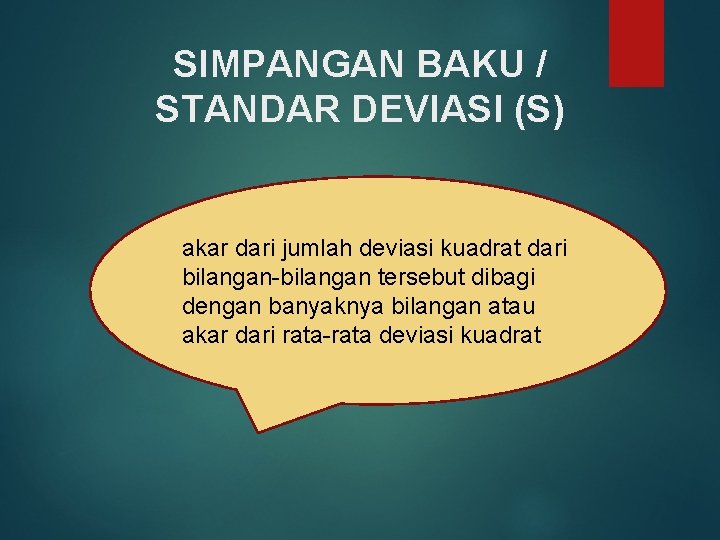 SIMPANGAN BAKU / STANDAR DEVIASI (S)

akar dari jumlah deviasi kuadrat dari bilangan-bilangan tersebut dibagi dengan banyaknya bilangan atau akar dari rata-rata deviasi kuadrat